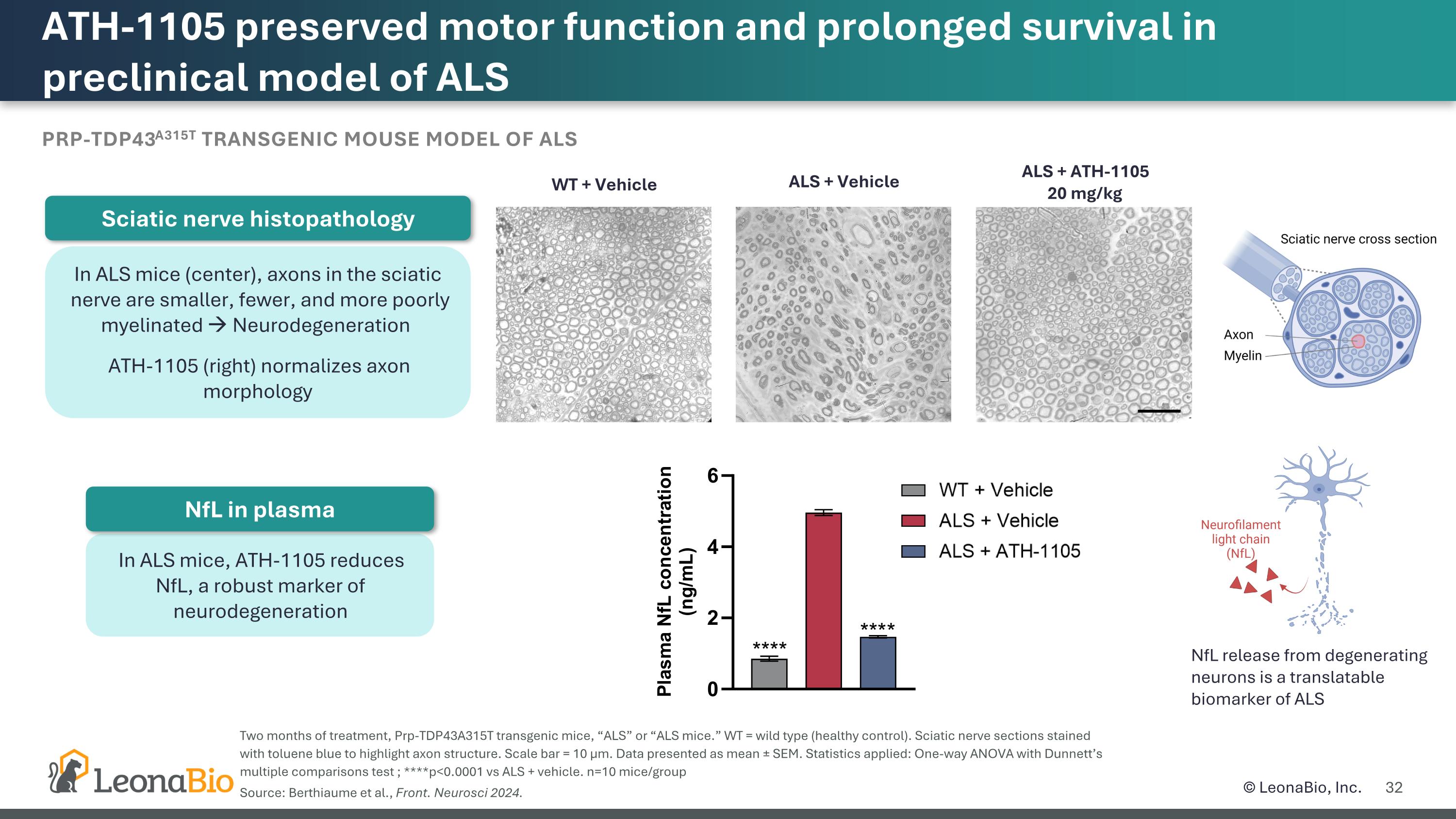 ATH-1105 preserved motor function and prolonged survival in preclinical model of ALS

PRP-TDP43$^{A315T}$ TRANSGENIC MOUSE MODEL OF ALS

Sciatic nerve histopathology

In ALS mice (center), axons in the sciatic nerve are smaller, fewer, and more poorly myelinated → Neurodegeneration

ATH-1105 (right) normalizes axon morphology

WT + Vehicle

ALS + Vehicle

ALS + ATH-1105 20 mg/kg

Sciatic nerve cross section

Axon

Myelin

NfL in plasma

In ALS mice, ATH-1105 reduces NfL, a robust marker of neurodegeneration

Plasma NfL concentration (ng/mL)

6

4

2

0

****

****

WT + Vehicle

ALS + Vehicle

ALS + ATH-1105

Neurofilament light chain (NfL)

NfL release from degenerating neurons is a translatable biomarker of ALS

Two months of treatment, Prp-TDP43A315T transgenic mice, “ALS” or “ALS mice.” WT = wild type (healthy control). Sciatic nerve sections stained with toluene blue to highlight axon structure. Scale bar = 10 µm. Data presented as mean ± SEM. Statistics applied: One-way ANOVA with Dunnett’s multiple comparisons test ; ****p<0.0001 vs ALS + vehicle. n=10 mice/group

Source: Berthiaume et al., Front. Neurosci 2024.

LeonaBio

© LeonaBio, Inc. 32